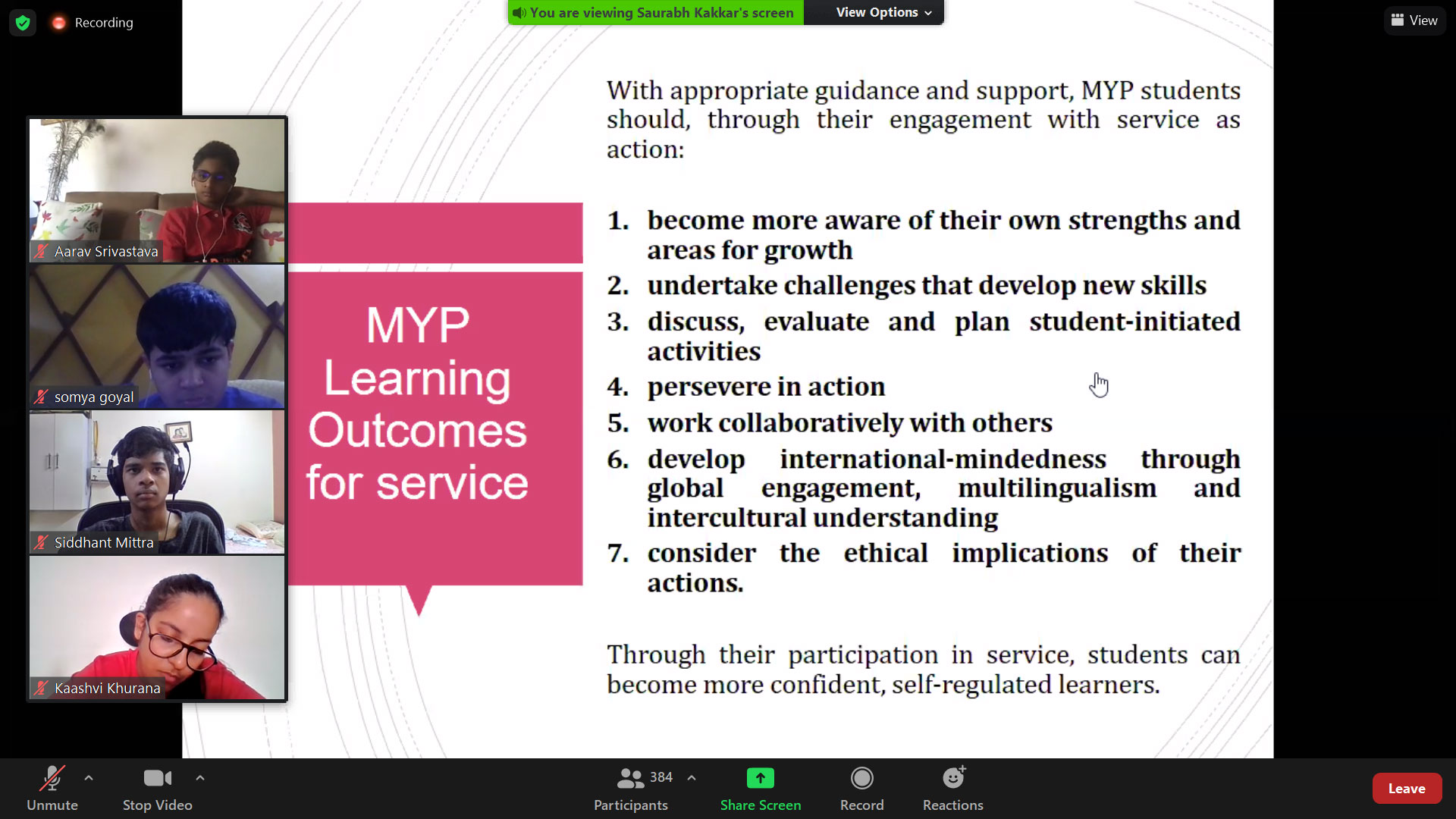 Recording

You are viewing Saurabh Kakkar's screen

View Options

View

Aarav Srivastava

somya goyal

Siddhant Mittra

Kaashvi Khurana

MYP Learning Outcomes for service

With appropriate guidance and support, MYP students should, through their engagement with service as action:

1. become more aware of their own strengths and areas for growth
2. undertake challenges that develop new skills
3. discuss, evaluate and plan student-initiated activities
4. persevere in action
5. work collaboratively with others
6. develop international-mindedness through global engagement, multilingualism and intercultural understanding
7. consider the ethical implications of their actions.

Through their participation in service, students can become more confident, self-regulated learners.

Unmute

Stop Video

384

Participants

Share Screen

Record

Reactions

Leave